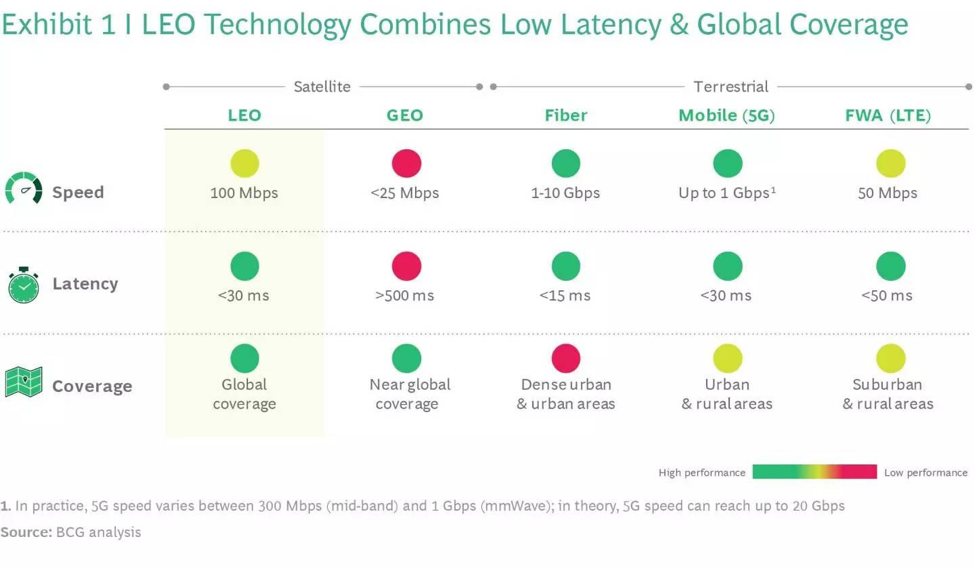 Exhibit 1 I LEO Technology Combines Low Latency & Global Coverage

| | Satellite | | Terrestrial | | |
|---|---|---|---|---|---|
| | LEO | GEO | Fiber | Mobile (5G) | FWA (LTE) |
| Speed | 100 Mbps | <25 Mbps | 1-10 Gbps | Up to 1 Gbps$^1$ | 50 Mbps |
| Latency | <30 ms | >500 ms | <15 ms | <30 ms | <50 ms |
| Coverage | Global coverage | Near global coverage | Dense urban & urban areas | Urban & rural areas | Suburban & rural areas |

High performance Low performance

1. In practice, 5G speed varies between 300 Mbps (mid-band) and 1 Gbps (mmWave); in theory, 5G speed can reach up to 20 Gbps
Source: BCG analysis